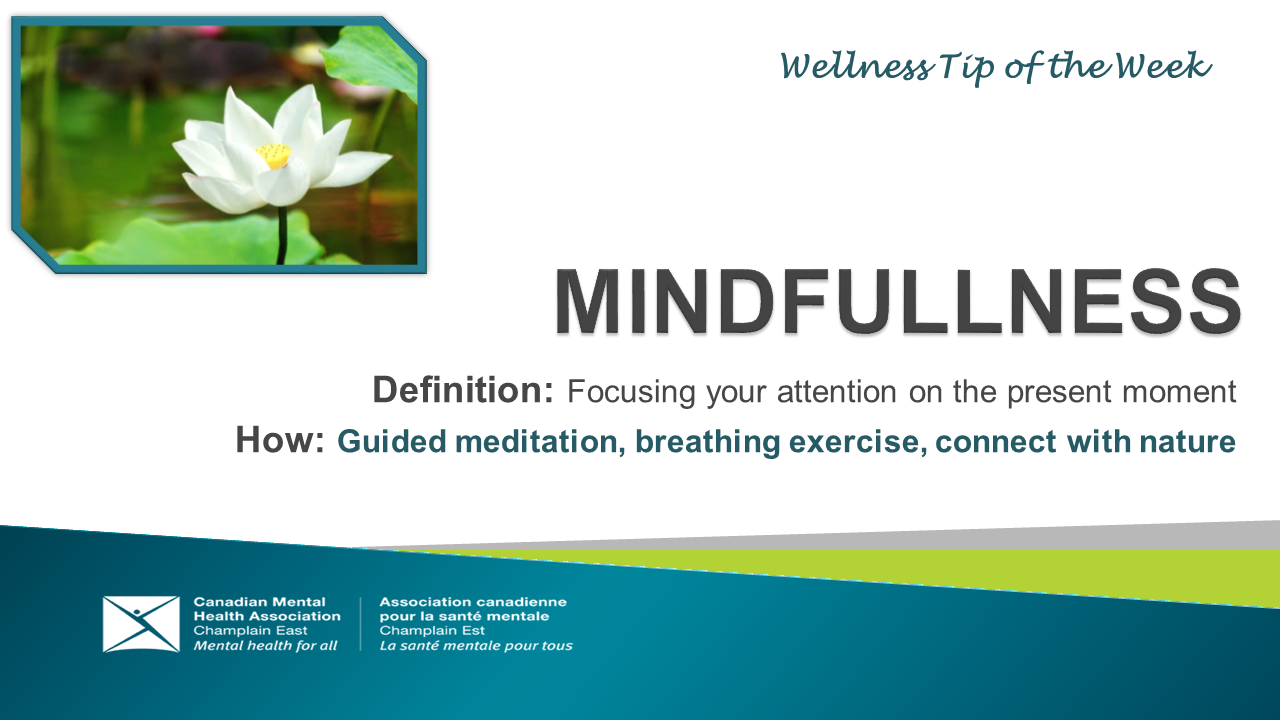 Wellness Tip of the Week

MINDFULLNESS

Definition: Focusing your attention on the present moment

How: Guided meditation, breathing exercise, connect with nature

Canadian Mental Health Association
Champlain East
Mental health for all

Association canadienne pour la santé mentale
Champlain Est
La santé mentale pour tous